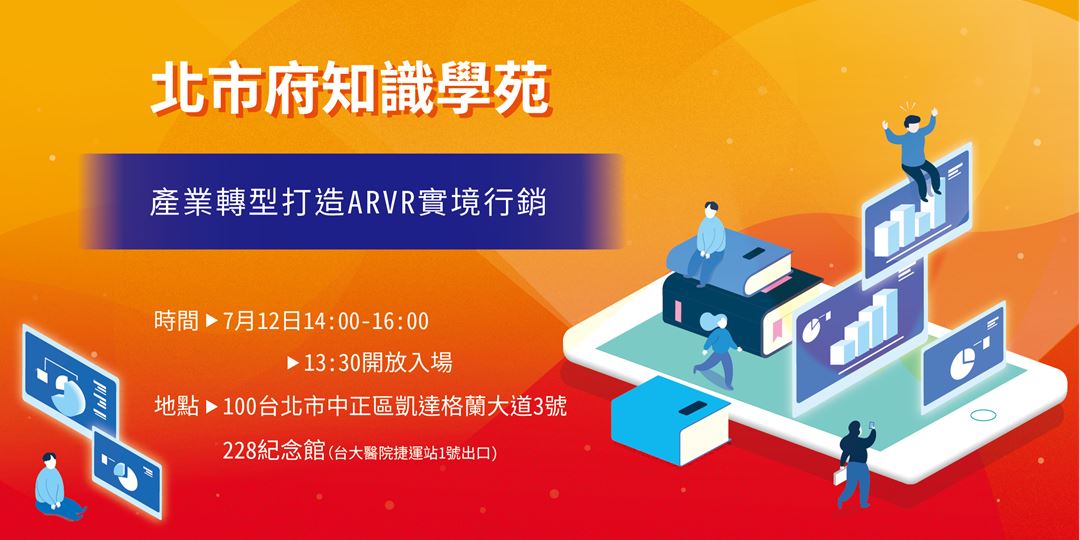 北市府知識學苑

產業轉型打造ARVR實境行銷

時間▶7月12日14:00-16:00

▶13:30開放入場

地點▶100台北市中正區凱達格蘭大道3號

228紀念館(台大醫院捷運站1號出口)